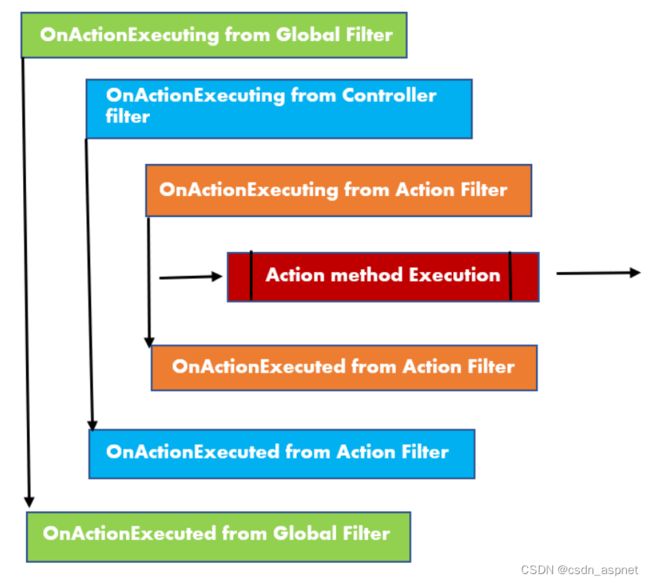 OnActionExecuting from Global Filter

OnActionExecuting from Controller filter

OnActionExecuting from Action Filter

Action method Execution

OnActionExecuted from Action Filter

OnActionExecuted from Action Filter

OnActionExecuted from Global Filter

CSDN @csdn_aspnet